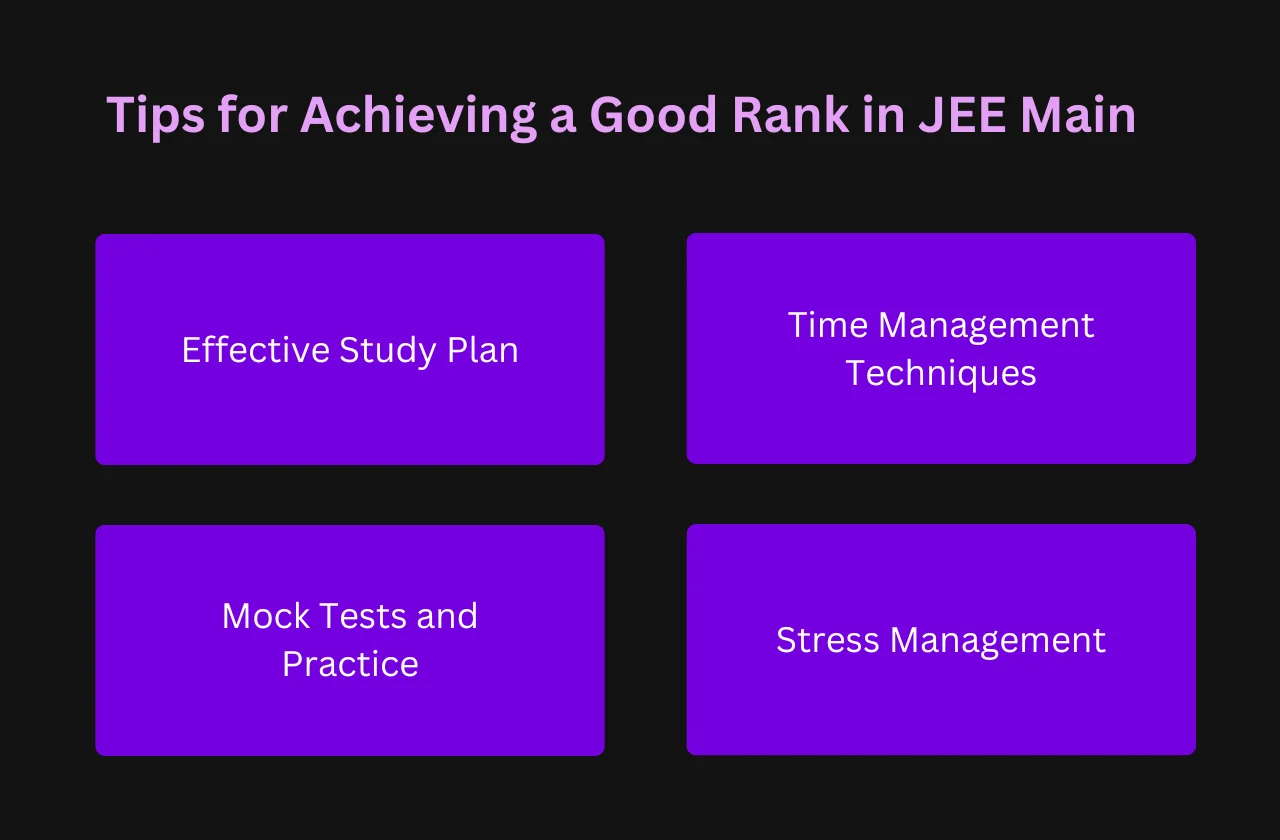 Tips for Achieving a Good Rank in JEE Main

Effective Study Plan

Time Management Techniques

Mock Tests and Practice

Stress Management